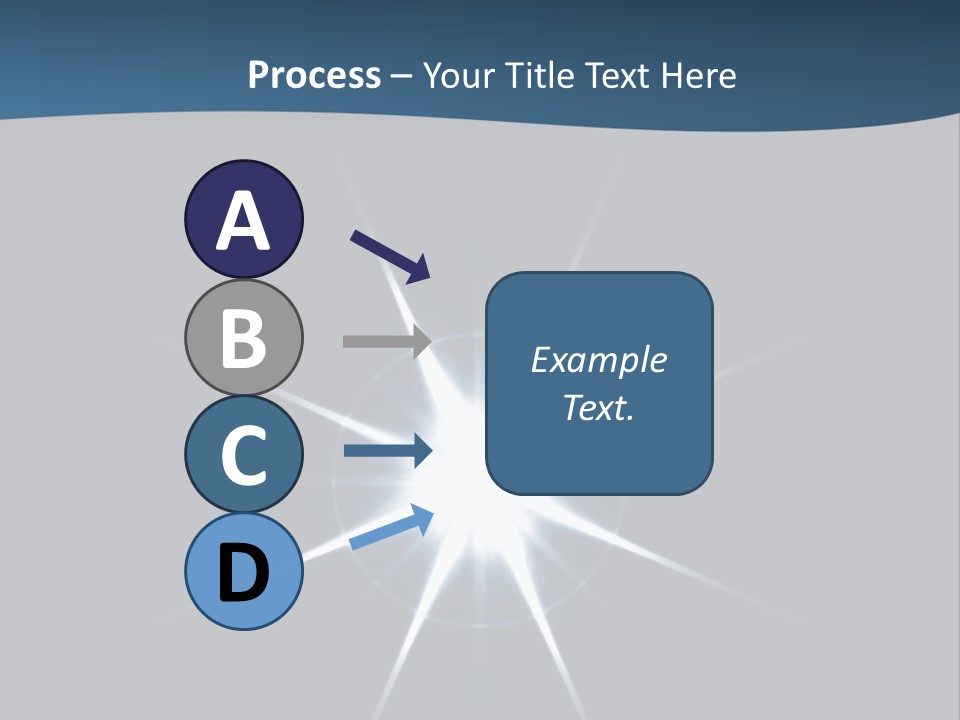 Process – Your Title Text Here

A

B

C

D

Example Text.